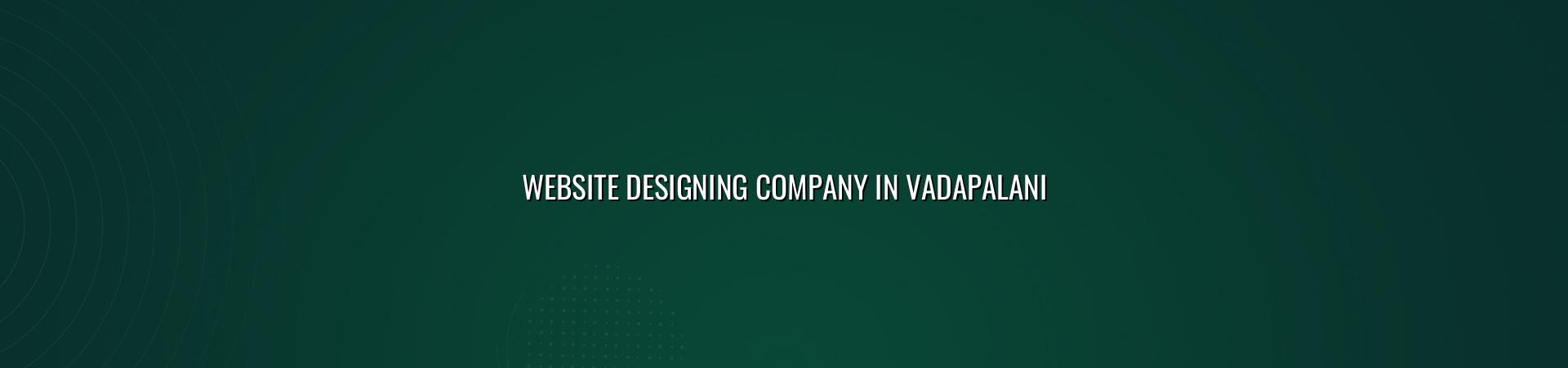 WEBSITE DESIGNING COMPANY IN VADAPALANI